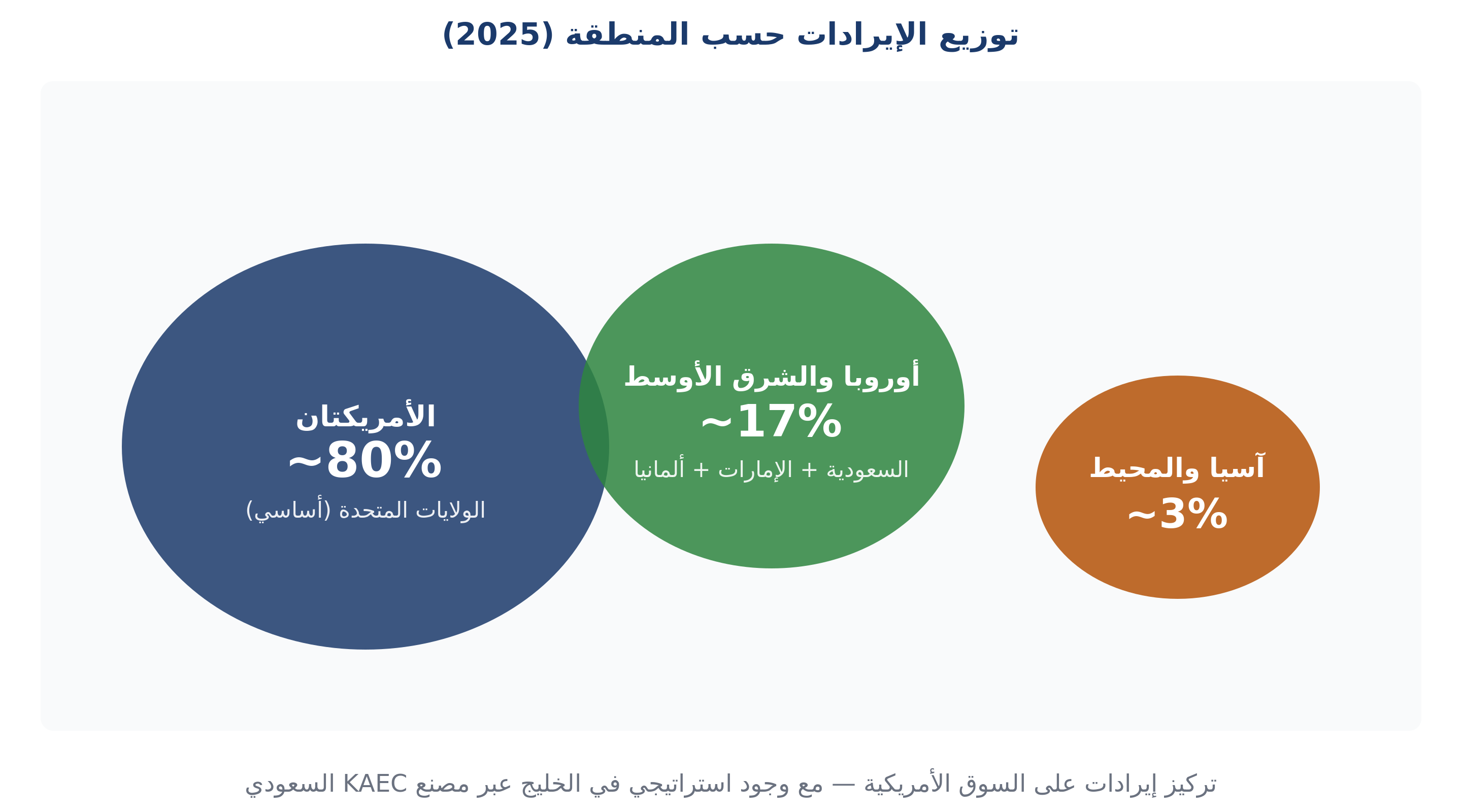 توزيع الإيرادات حسب المنطقة (2025)

الأمريكتان
~80%
الولايات المتحدة (أساسي)

أوروبا والشرق الأوسط
~17%
السعودية + الإمارات + ألمانيا

آسيا والمحيط
~3%

تركيز إيرادات على السوق الأمريكية — مع وجود استراتيجي في الخليج عبر مصنع KAEC السعودي